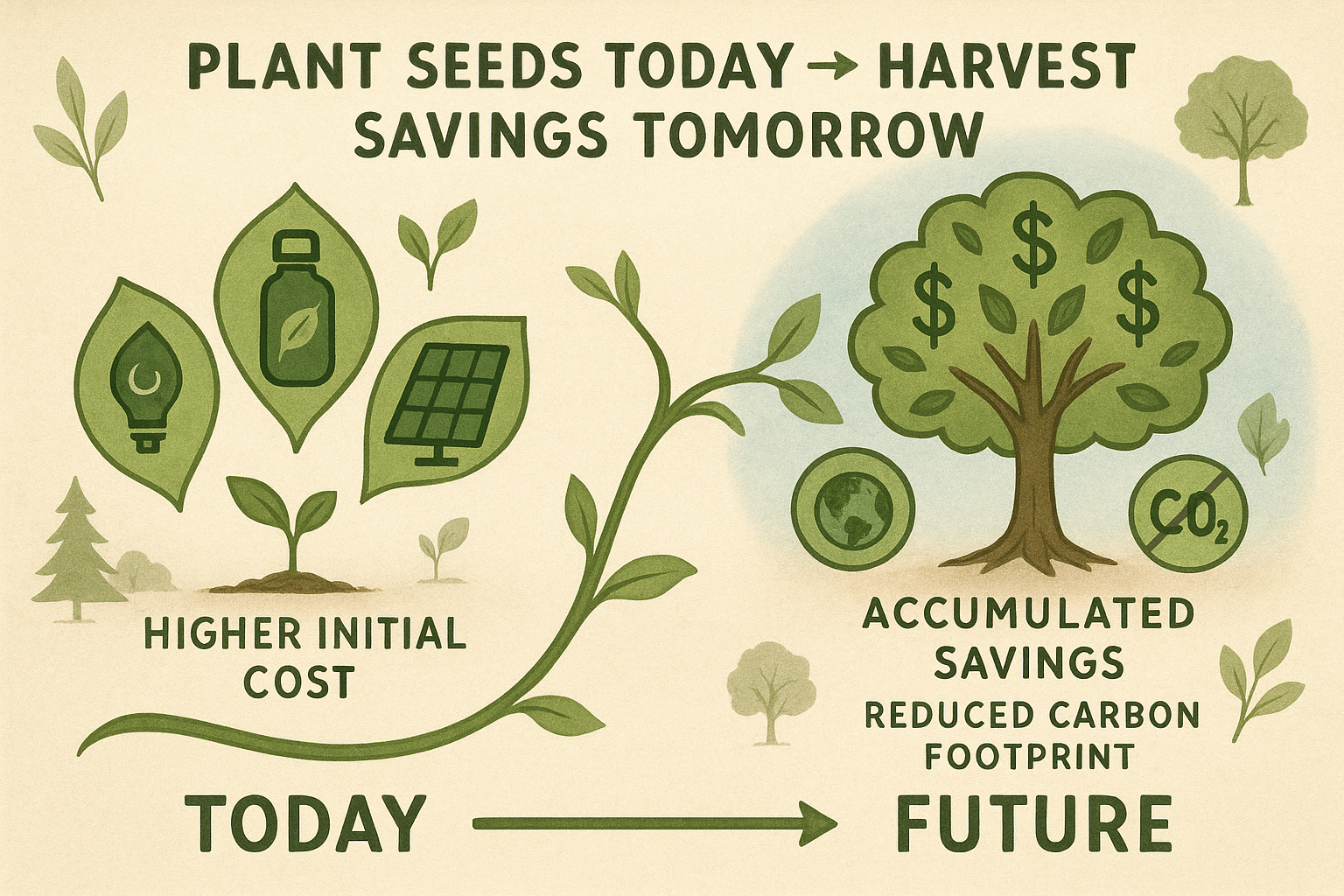 PLANT SEEDS TODAY → HARVEST SAVINGS TOMORROW

$ $ $

$CO_2$

HIGHER INITIAL COST

ACCUMULATED SAVINGS

REDUCED CARBON FOOTPRINT

TODAY → FUTURE